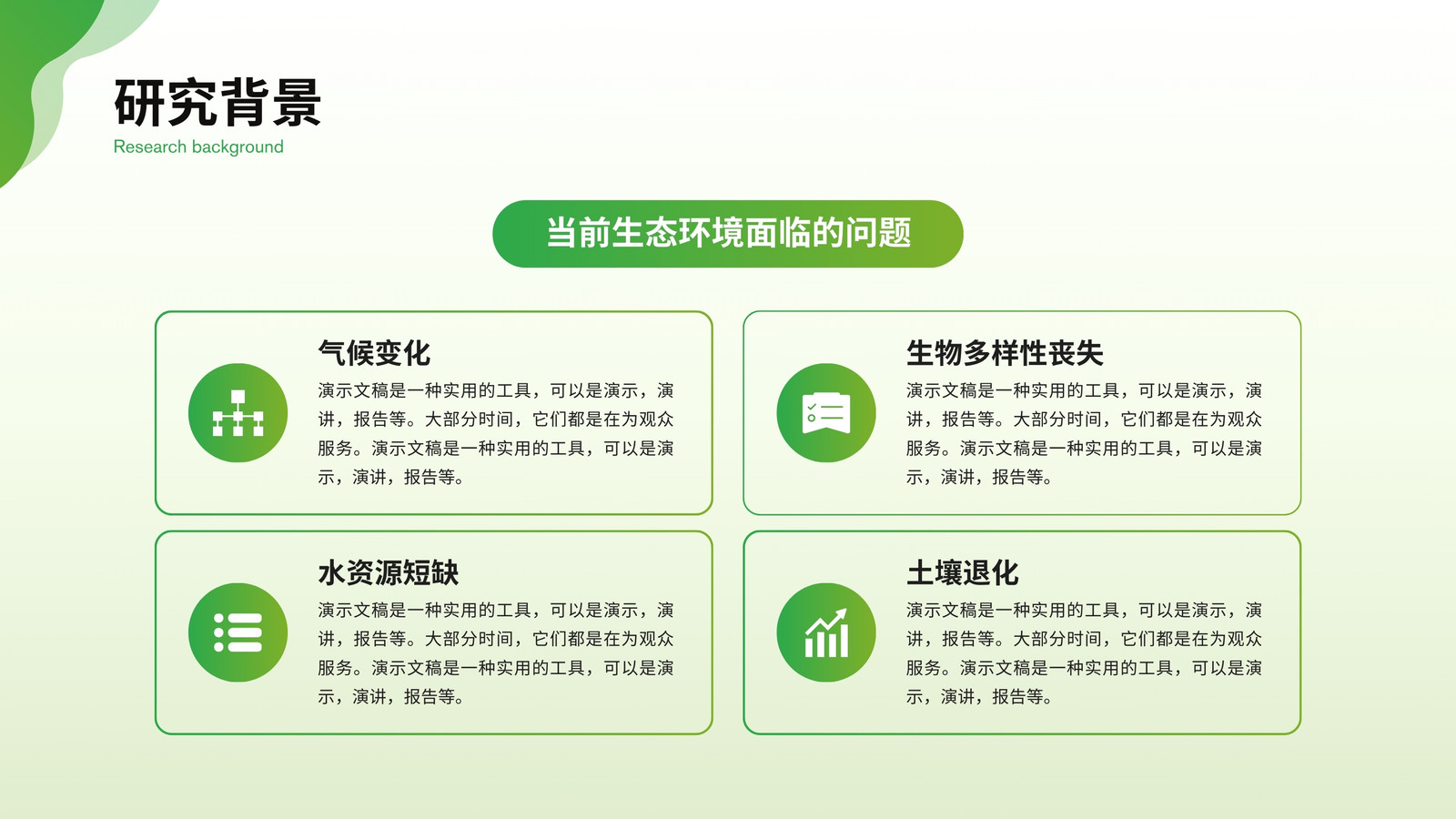 研究背景
Research background

当前生态环境面临的问题

气候变化
演示文稿是一种实用的工具，可以是演示，演讲，报告等。大部分时间，它们都是在为观众服务。演示文稿是一种实用的工具，可以是演示，演讲，报告等。

生物多样性丧失
演示文稿是一种实用的工具，可以是演示，演讲，报告等。大部分时间，它们都是在为观众服务。演示文稿是一种实用的工具，可以是演示，演讲，报告等。

水资源短缺
演示文稿是一种实用的工具，可以是演示，演讲，报告等。大部分时间，它们都是在为观众服务。演示文稿是一种实用的工具，可以是演示，演讲，报告等。

土壤退化
演示文稿是一种实用的工具，可以是演示，演讲，报告等。大部分时间，它们都是在为观众服务。演示文稿是一种实用的工具，可以是演示，演讲，报告等。